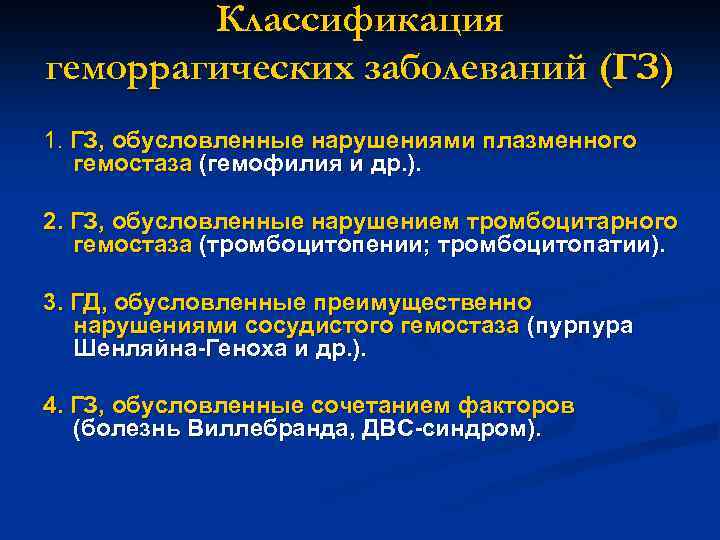 Классификация геморрагических заболеваний (ГЗ)

1. ГЗ, обусловленные нарушениями плазменного гемостаза (гемофилия и др.).

2. ГЗ, обусловленные нарушением тромбоцитарного гемостаза (тромбоцитопении; тромбоцитопатии).

3. ГД, обусловленные преимущественно нарушениями сосудистого гемостаза (пурпура Шенляйна-Геноха и др.).

4. ГЗ, обусловленные сочетанием факторов (болезнь Виллебранда, ДВС-синдром).